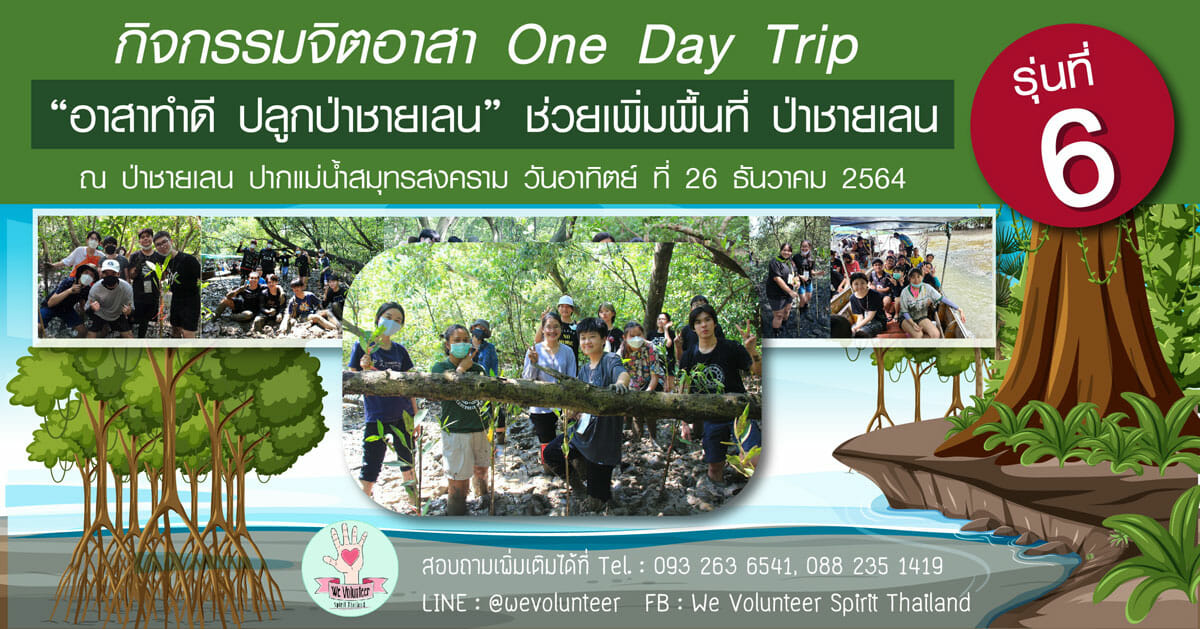 กิจกรรมจิตอาสา One Day Trip

"อาสาทำดี ปลูกป่าชายเลน" ช่วยเพิ่มพื้นที่ ป่าชายเลน

ณ ป่าชายเลน ปากแม่น้ำสมุทรสงคราม วันอาทิตย์ ที่ 26 ธันวาคม 2564

รุ่นที่ 6

We Volunteer Spirit Thailand

สอบถามเพิ่มเติมได้ที่ Tel. : 093 263 6541, 088 235 1419

LINE : @wevolunteer FB : We Volunteer Spirit Thailand